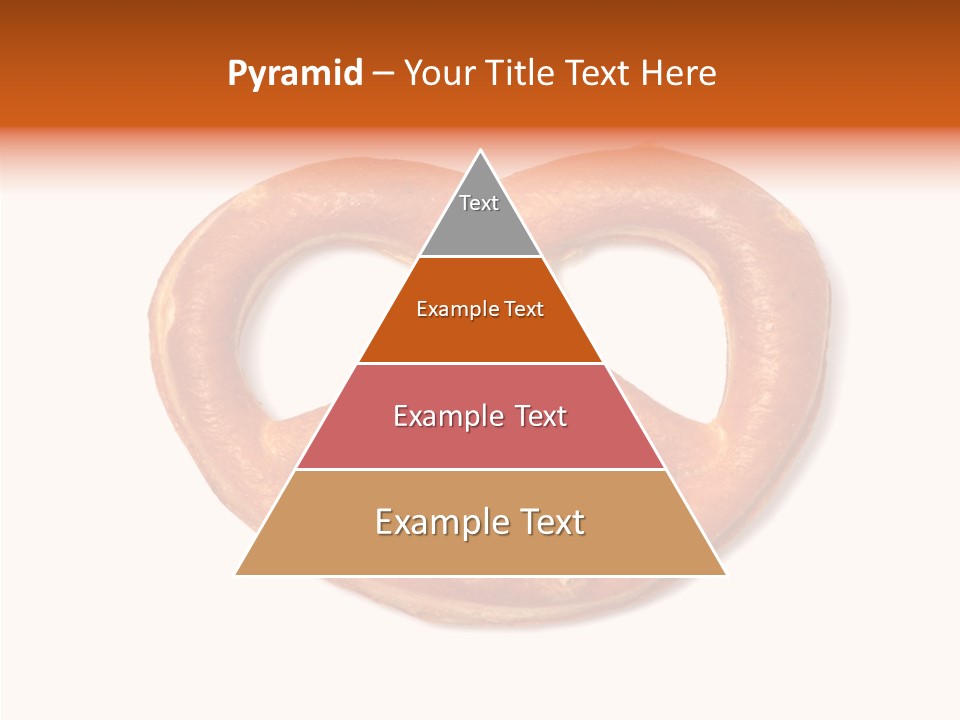 Pyramid – Your Title Text Here

Text

Example Text

Example Text

Example Text